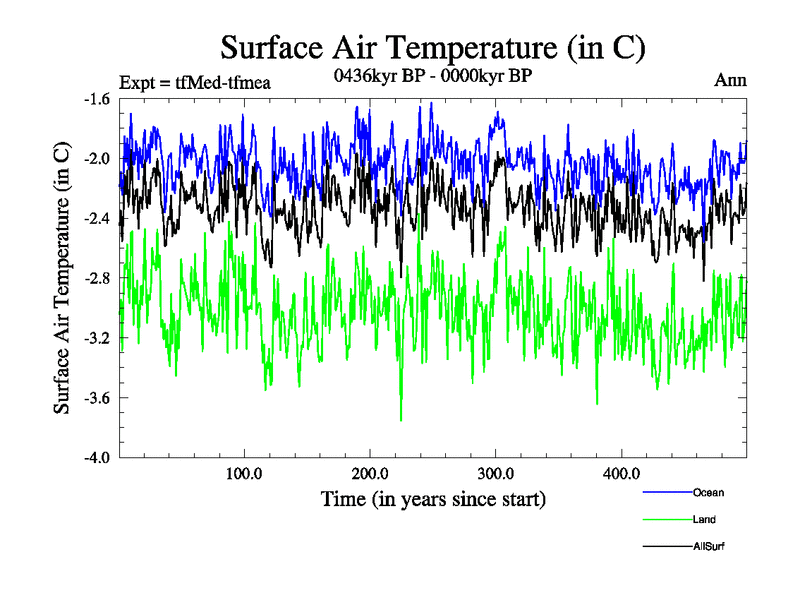 Surface Air Temperature (in C)

Expt = tfMed-tfmea

0436kyr BP - 0000kyr BP

Ann

Surface Air Temperature (in C)

-1.6

-2.0

-2.4

-2.8

-3.2

-3.6

-4.0

100.0

200.0

300.0

400.0

Time (in years since start)

Ocean

Land

AllSurf